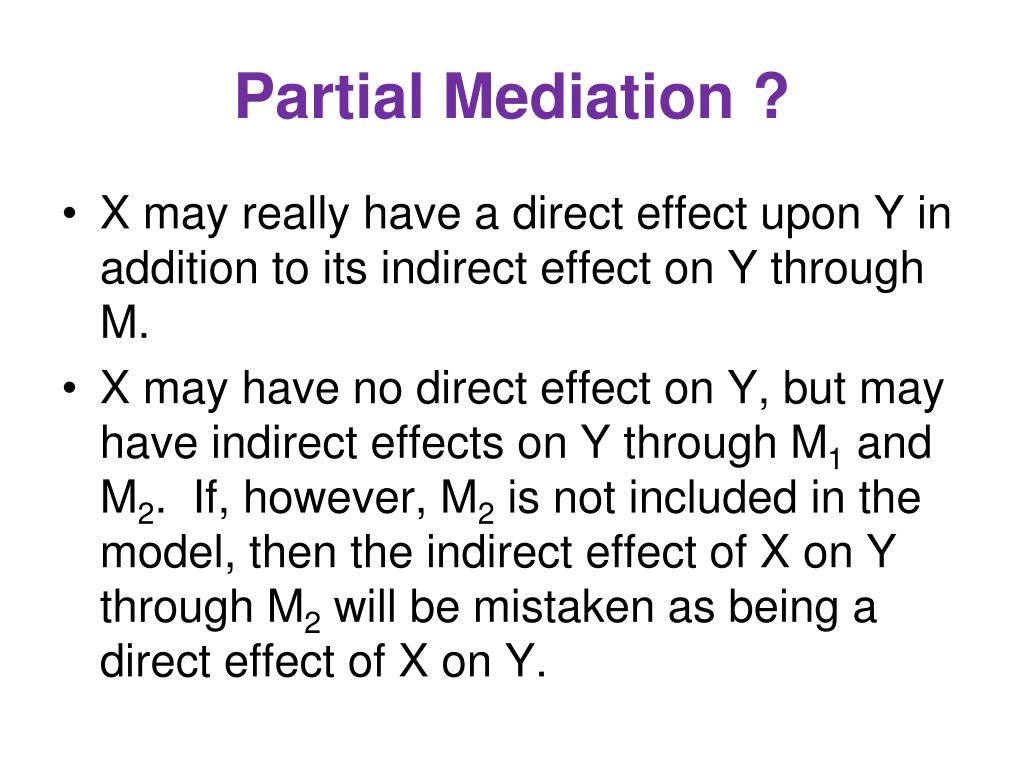 Partial Mediation ?

• X may really have a direct effect upon Y in addition to its indirect effect on Y through M.

• X may have no direct effect on Y, but may have indirect effects on Y through $M_1$ and $M_2$. If, however, $M_2$ is not included in the model, then the indirect effect of X on Y through $M_2$ will be mistaken as being a direct effect of X on Y.